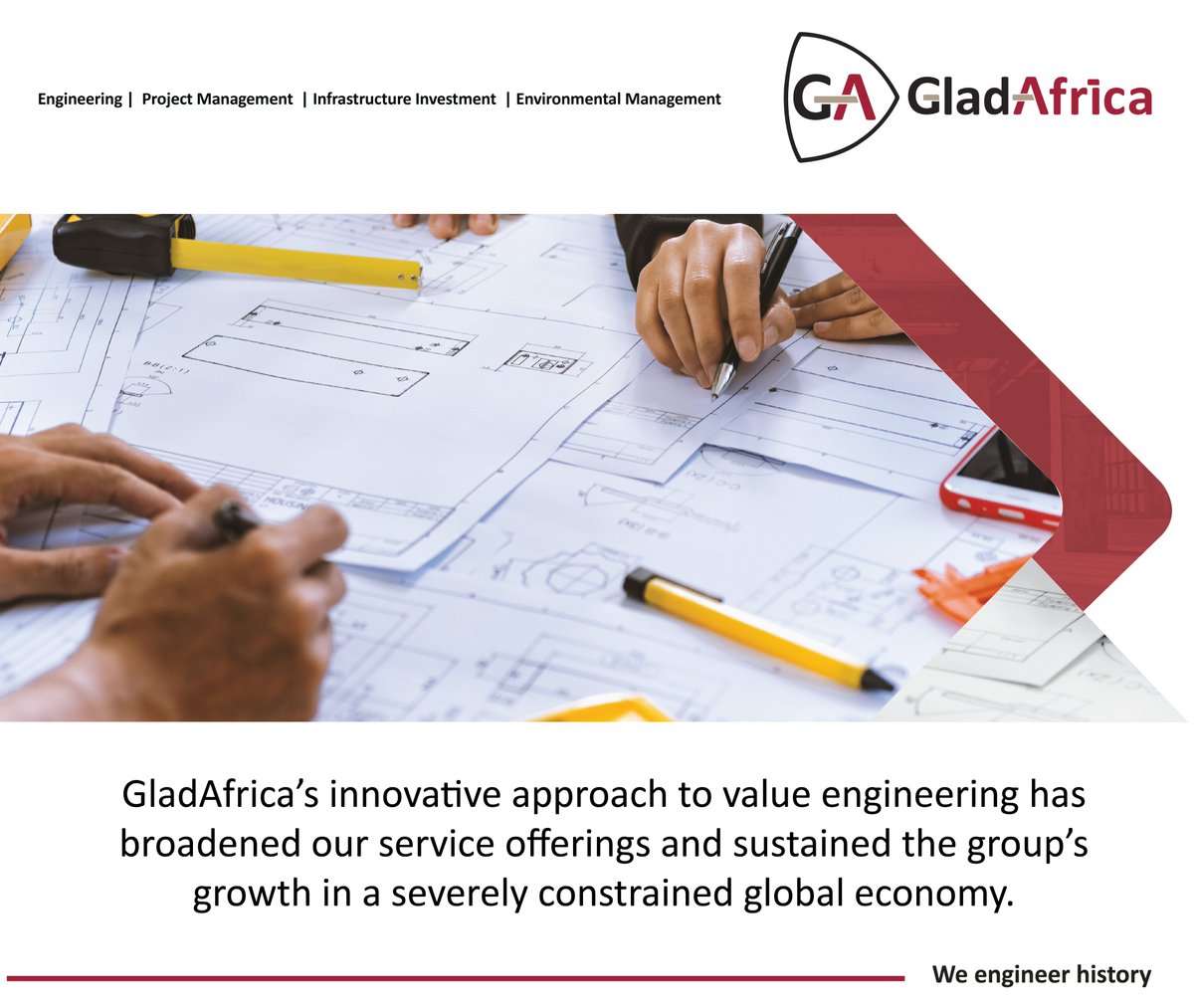 Engineering | Project Management | Infrastructure Investment | Environmental Management

GA GladAfrica

GladAfrica's innovative approach to value engineering has broadened our service offerings and sustained the group's growth in a severely constrained global economy.

We engineer history